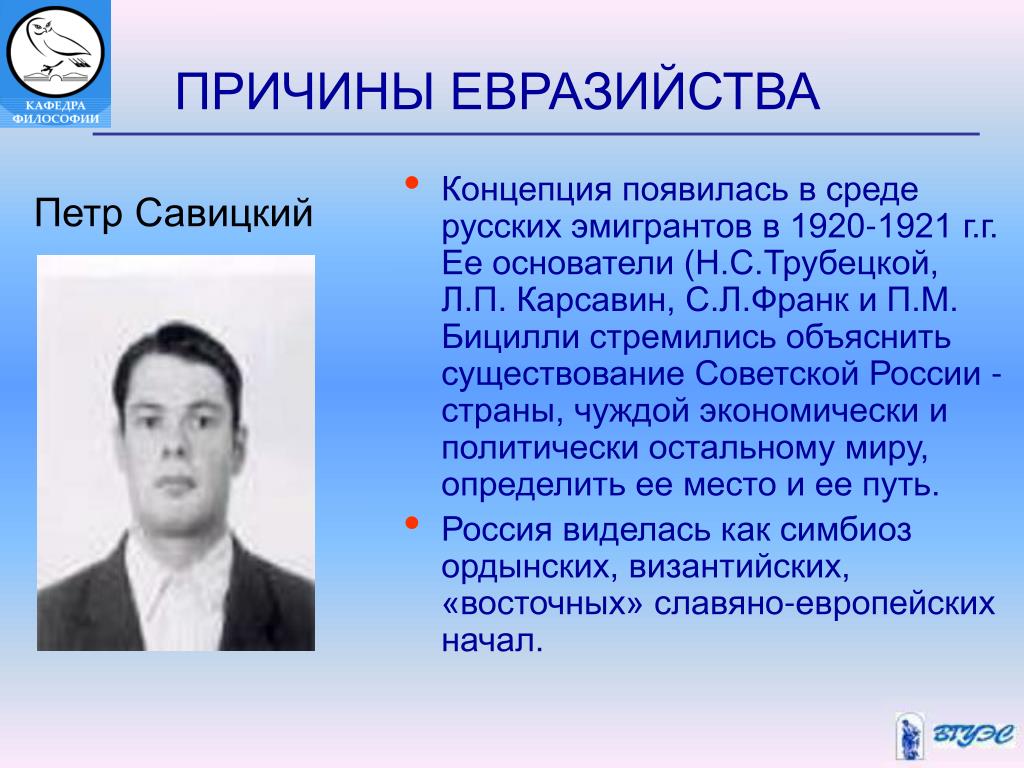 КАФЕДРА ФИЛОСОФИИ

ПРИЧИНЫ ЕВРАЗИЙСТВА

Петр Савицкий

• Концепция появилась в среде русских эмигрантов в 1920-1921 г.г. Ее основатели (Н.С.Трубецкой, Л.П. Карсавин, С.Л.Франк и П.М. Бицилли стремились объяснить существование Советской России - страны, чуждой экономически и политически остальному миру, определить ее место и ее путь.
• Россия виделась как симбиоз ордынских, византийских, «восточных» славяно-европейских начал.

ВГУЭС